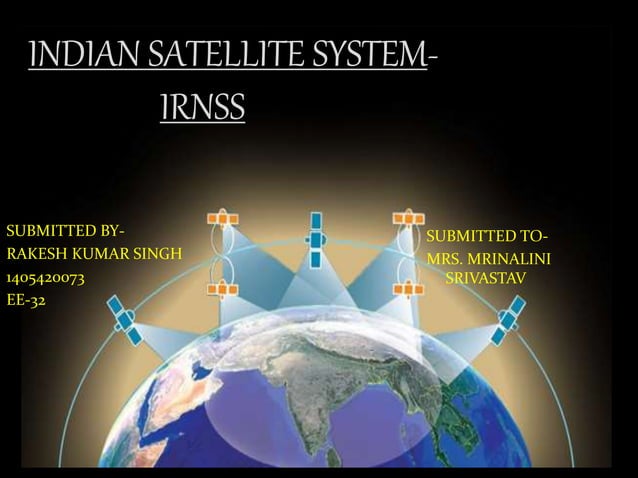 INDIAN SATELLITE SYSTEM-
IRNSS

SUBMITTED BY-
RAKESH KUMAR SINGH
1405420073
EE-32

SUBMITTED TO-
MRS. MRINALINI SRIVASTAV